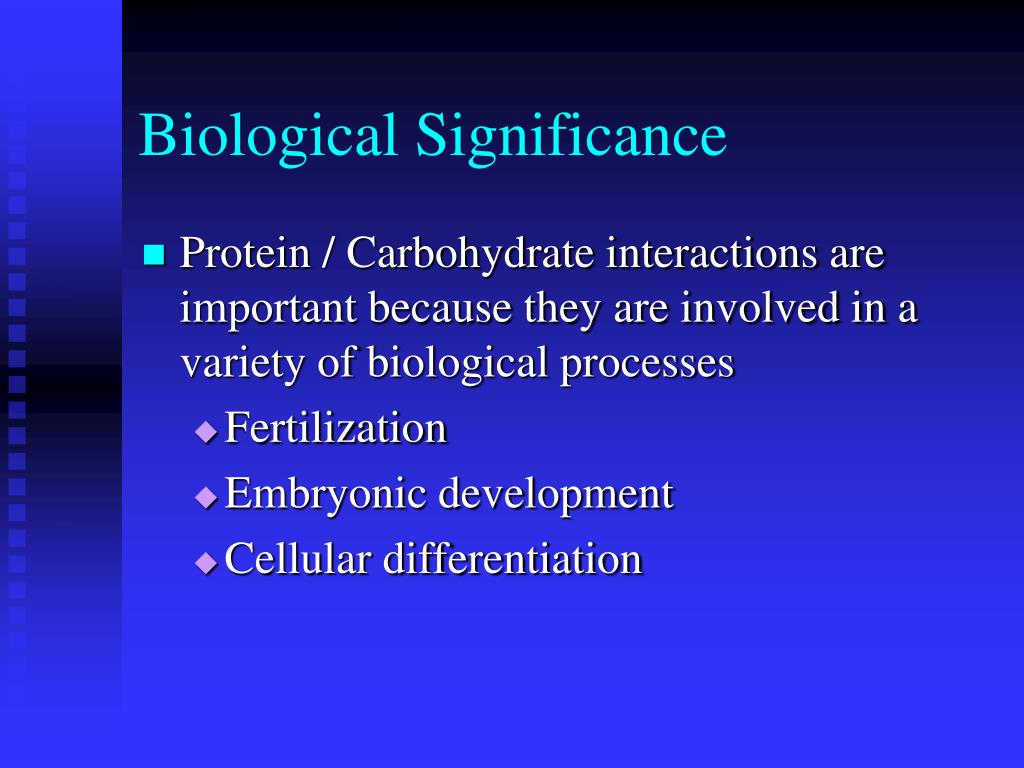 Biological Significance

Protein / Carbohydrate interactions are important because they are involved in a variety of biological processes

Fertilization

Embryonic development

Cellular differentiation